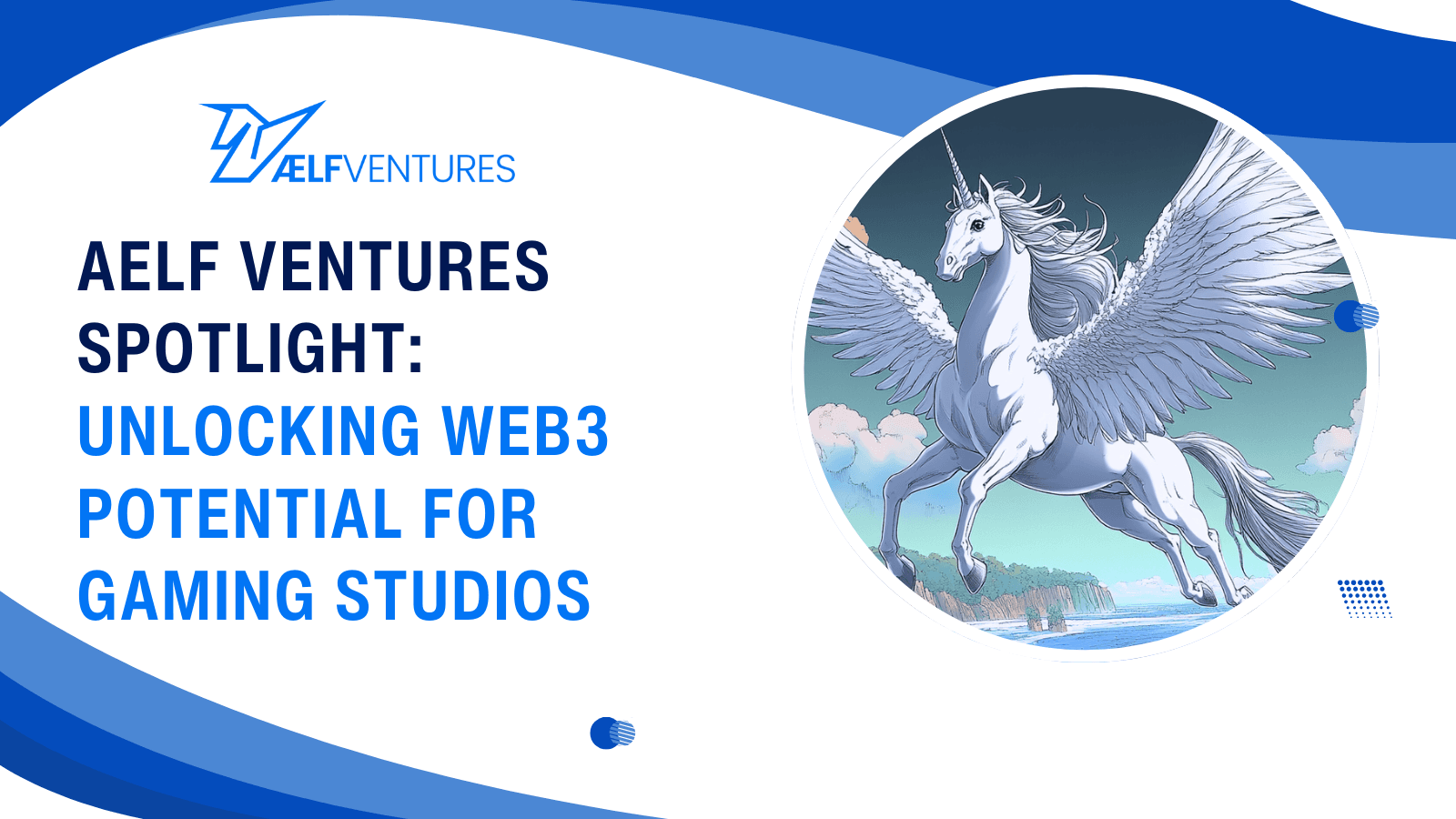 ÆLFVENTURES

AELF VENTURES SPOTLIGHT: UNLOCKING WEB3 POTENTIAL FOR GAMING STUDIOS